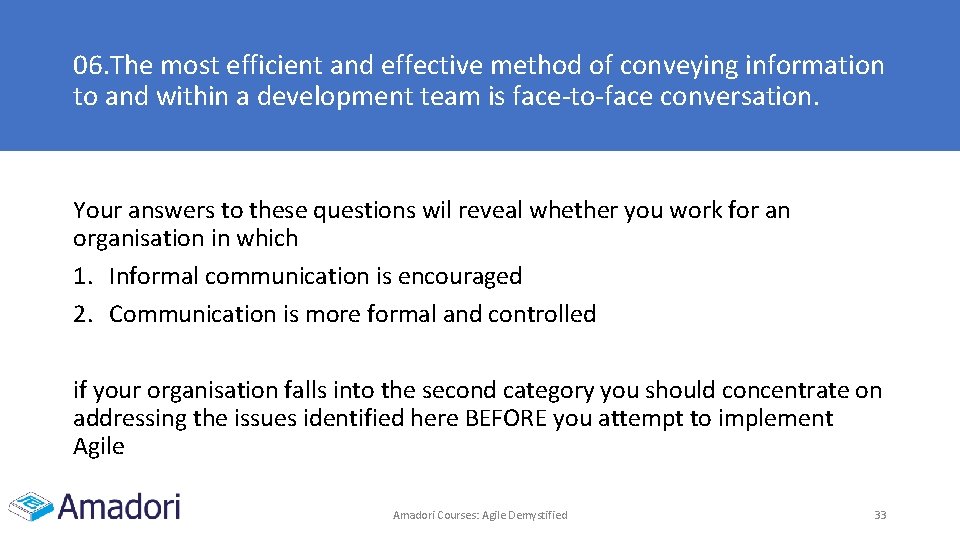 06.The most efficient and effective method of conveying information to and within a development team is face-to-face conversation.

Your answers to these questions wil reveal whether you work for an organisation in which
1. Informal communication is encouraged
2. Communication is more formal and controlled

if your organisation falls into the second category you should concentrate on addressing the issues identified here BEFORE you attempt to implement Agile

Amadori

Amadori Courses: Agile Demystified

33